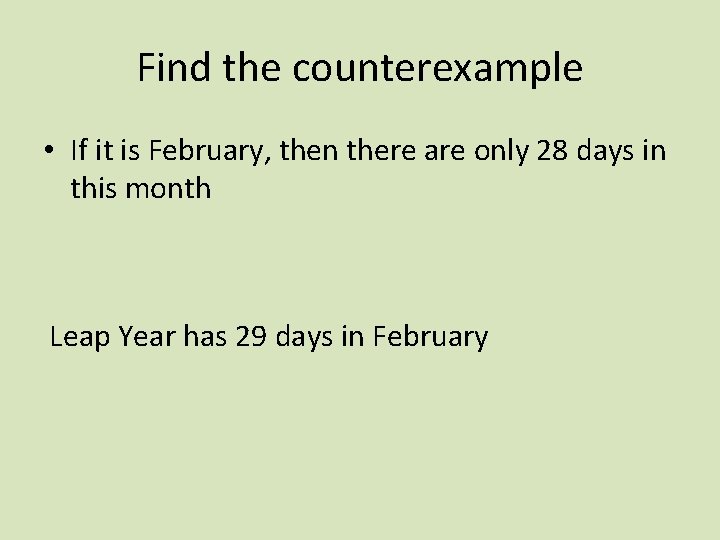 Find the counterexample

• If it is February, then there are only 28 days in this month

Leap Year has 29 days in February